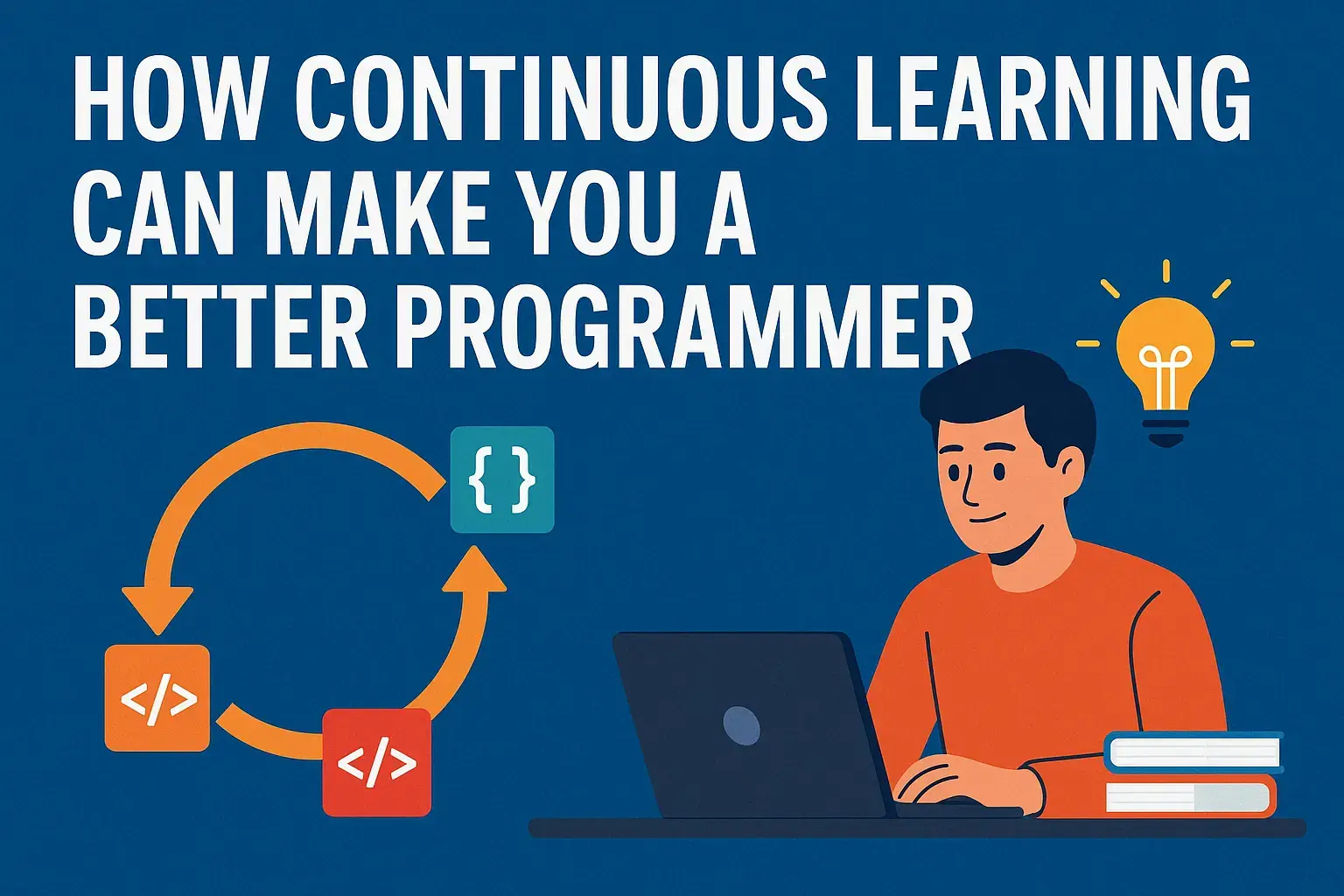 HOW CONTINUOUS LEARNING CAN MAKE YOU A BETTER PROGRAMMER

{ }

</>

</>